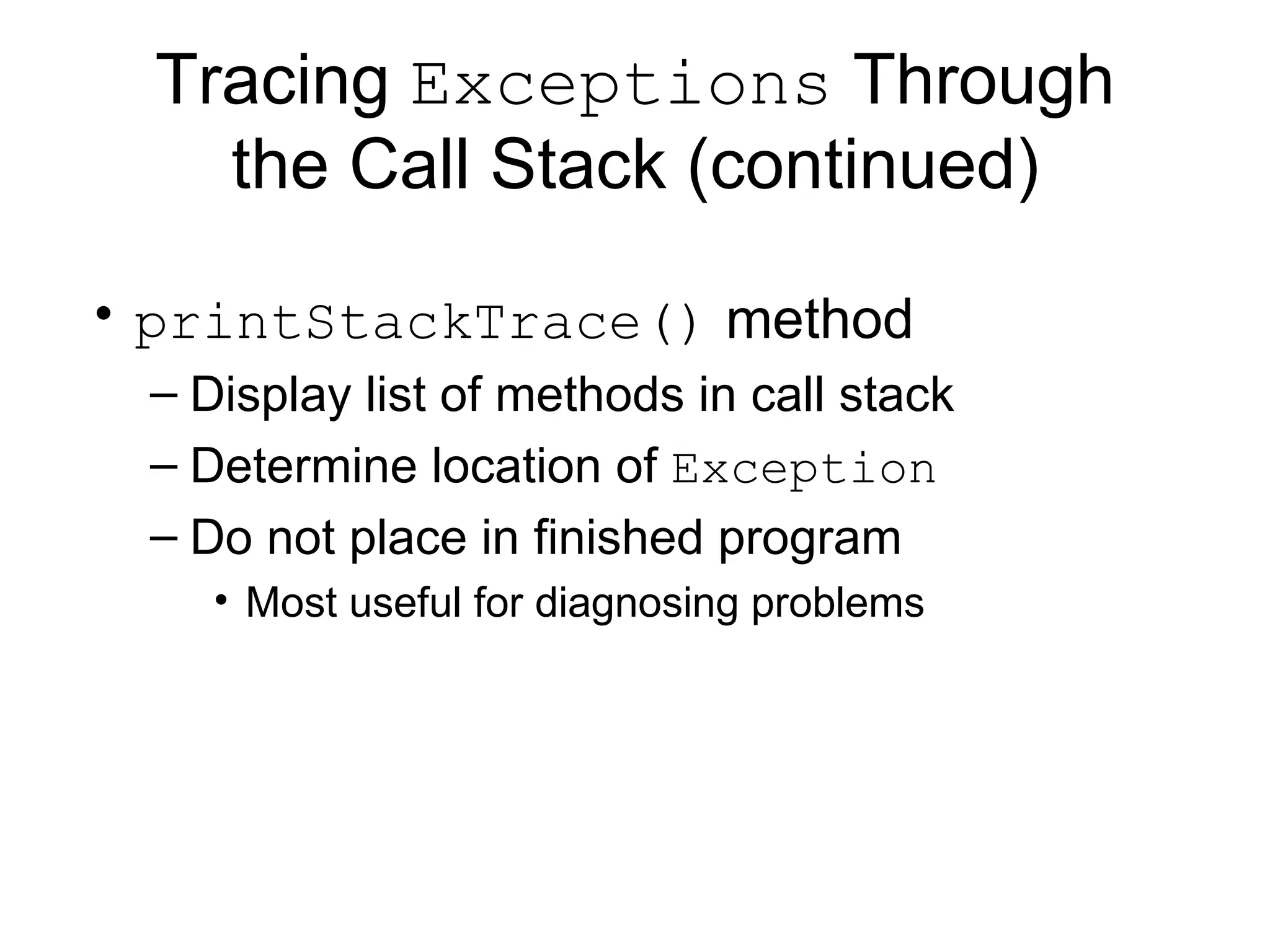 Tracing Exceptions Through the Call Stack (continued)

• printStackTrace() method
  – Display list of methods in call stack
  – Determine location of Exception
  – Do not place in finished program
    • Most useful for diagnosing problems